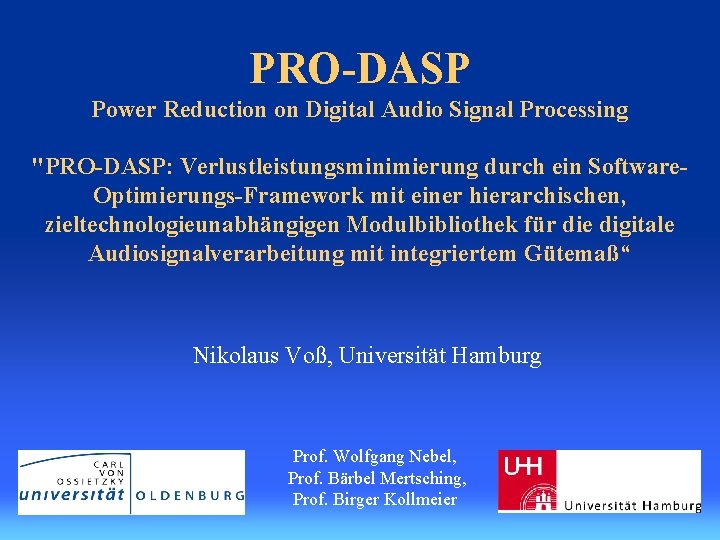 PRO-DASP
Power Reduction on Digital Audio Signal Processing

"PRO-DASP: Verlustleistungsminimierung durch ein Software-Optimierungs-Framework mit einer hierarchischen, zieltechnologieunabhängigen Modulbibliothek für die digitale Audiosignalverarbeitung mit integriertem Gütemaß“

Nikolaus Voß, Universität Hamburg

CARL VON OSSIETZKY universität OLDENBURG

Prof. Wolfgang Nebel,
Prof. Bärbel Mertsching,
Prof. Birger Kollmeier

UHH Universität Hamburg